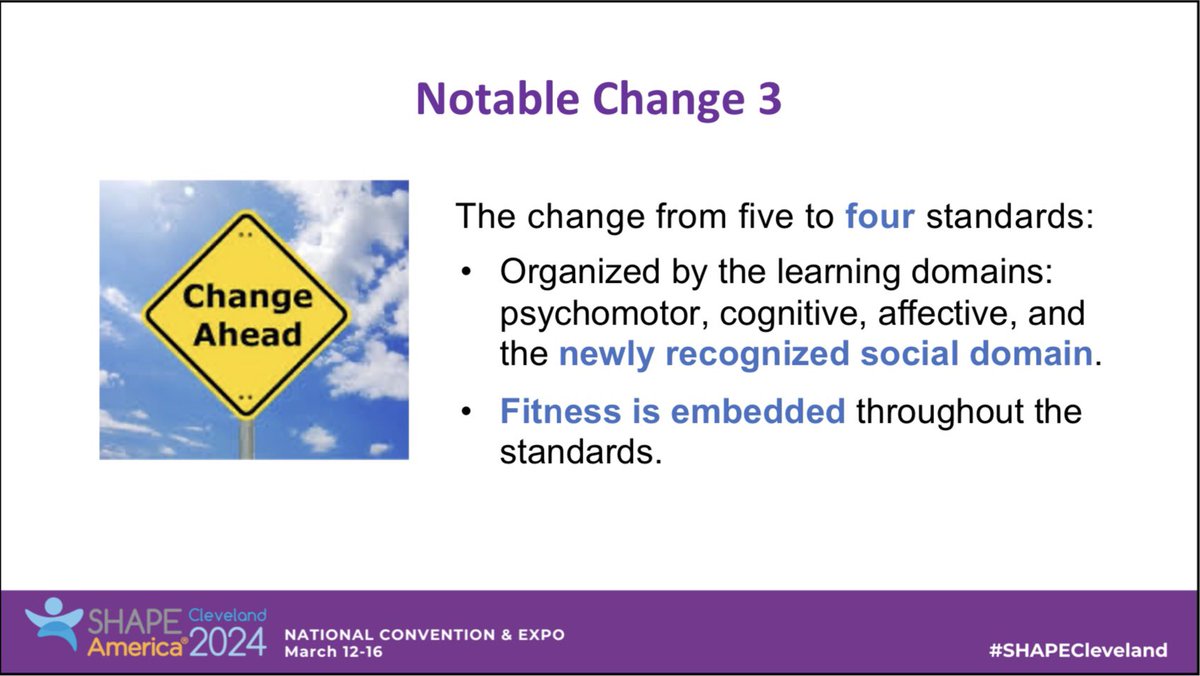 Notable Change 3

Change Ahead

The change from five to four standards:

• Organized by the learning domains: psychomotor, cognitive, affective, and the newly recognized social domain.

• Fitness is embedded throughout the standards.

SHAPE America® Cleveland 2024 NATIONAL CONVENTION & EXPO March 12-16

#SHAPECleveland